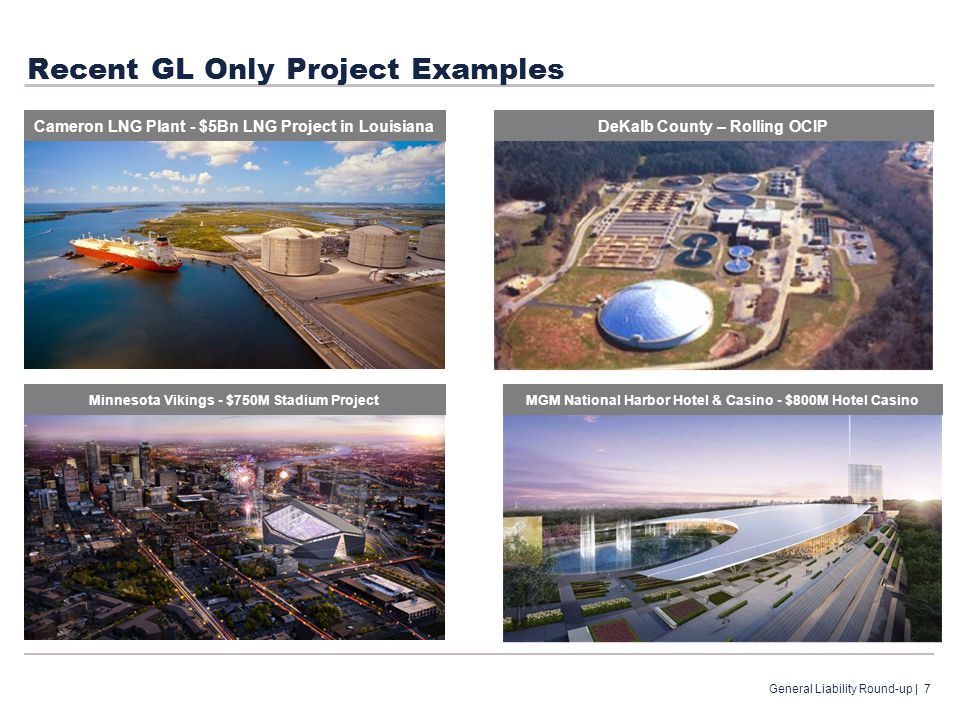 Recent GL Only Project Examples

Cameron LNG Plant - $5Bn LNG Project in Louisiana

DeKalb County – Rolling OCIP

Minnesota Vikings - $750M Stadium Project

MGM National Harbor Hotel & Casino - $800M Hotel Casino

General Liability Round-up | 7